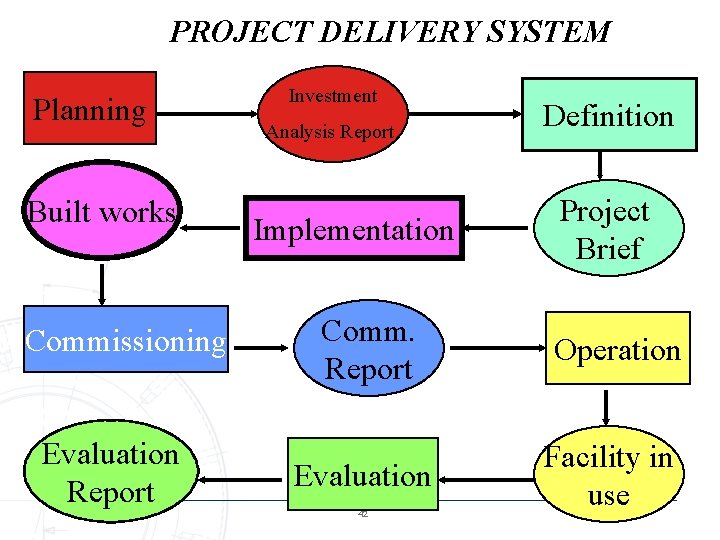 PROJECT DELIVERY SYSTEM

Planning

Investment Analysis Report

Definition

Project Brief

Implementation

Built works

Commissioning

Comm. Report

Operation

Facility in use

Evaluation

Evaluation Report

42